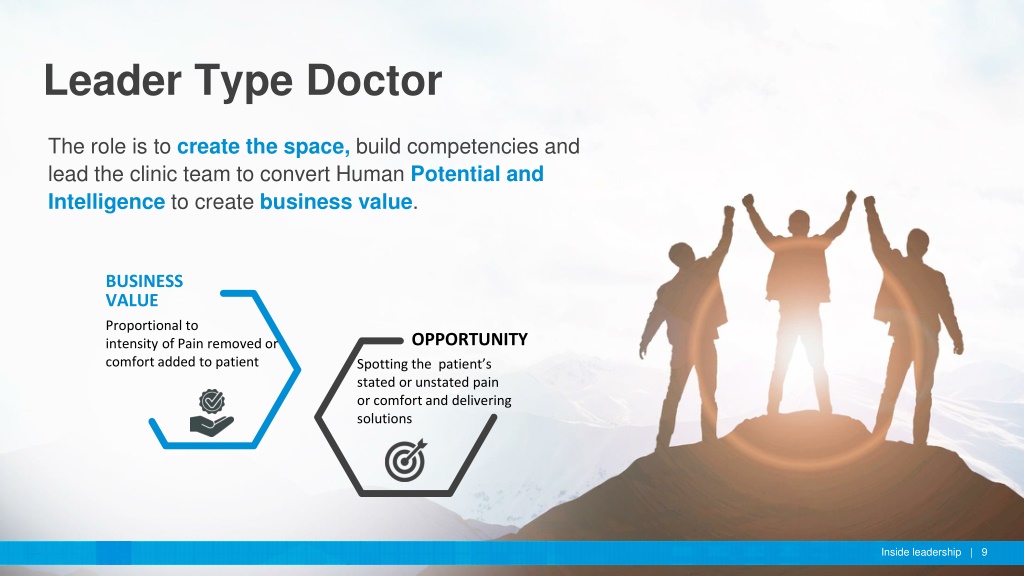 Leader Type Doctor

The role is to create the space, build competencies and lead the clinic team to convert Human Potential and Intelligence to create business value.

BUSINESS VALUE

Proportional to intensity of Pain removed or comfort added to patient

OPPORTUNITY

Spotting the patient's stated or unstated pain or comfort and delivering solutions

Inside leadership | 9